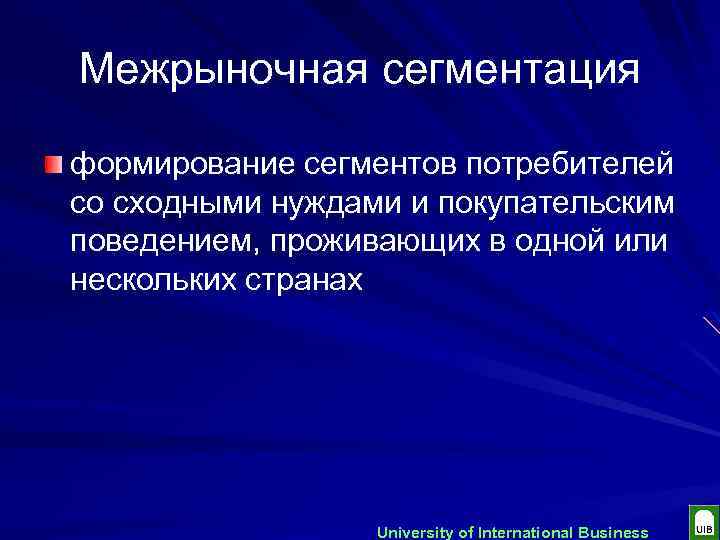 Межрыночная сегментация

формирование сегментов потребителей со сходными нуждами и покупательским поведением, проживающих в одной или нескольких странах

University of International Business

UIB